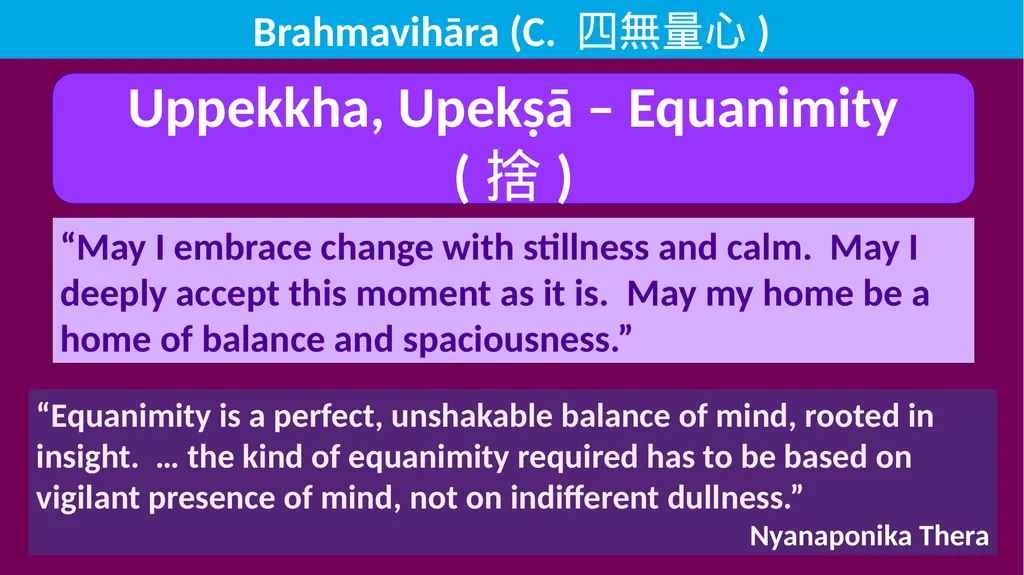 Brahmavihāra (C. 四無量心 )

Uppekkha, Upekṣā – Equanimity ( 捨 )

“May I embrace change with stillness and calm. May I deeply accept this moment as it is. May my home be a home of balance and spaciousness.”

“Equanimity is a perfect, unshakable balance of mind, rooted in insight. … the kind of equanimity required has to be based on vigilant presence of mind, not on indifferent dullness.”

Nyanaponika Thera